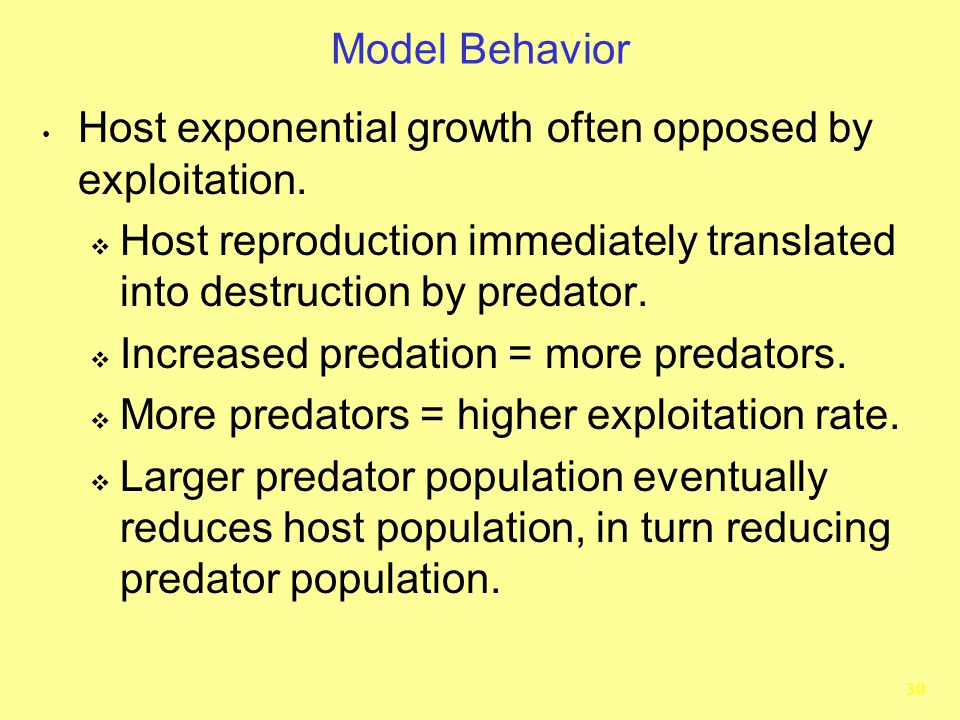 Model Behavior

• Host exponential growth often opposed by exploitation.

❖ Host reproduction immediately translated into destruction by predator.

❖ Increased predation = more predators.

❖ More predators = higher exploitation rate.

❖ Larger predator population eventually reduces host population, in turn reducing predator population.

30